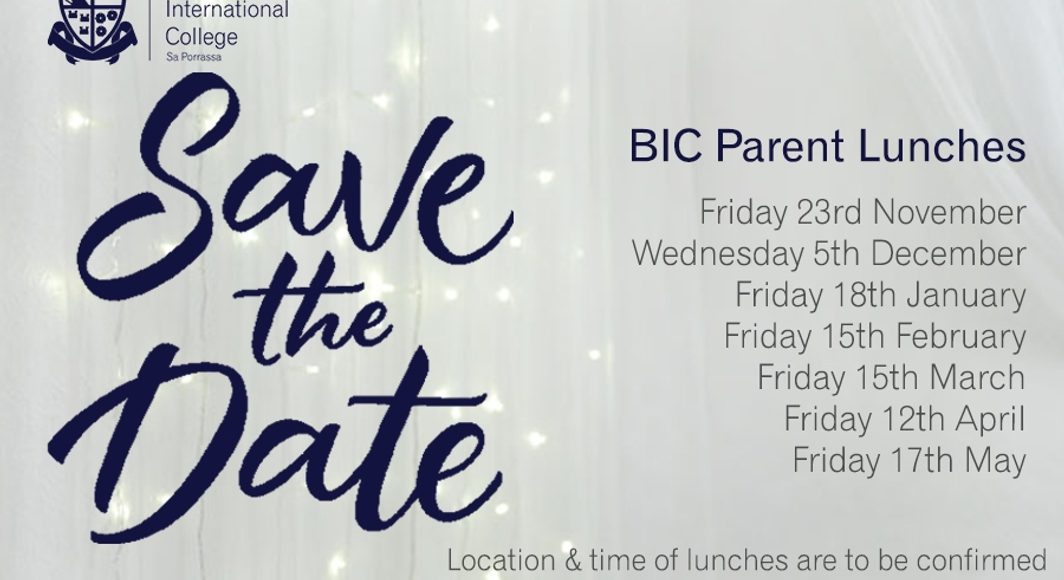 International
College
Sa Porrassa

Save the Date

BIC Parent Lunches

Friday 23rd November
Wednesday 5th December
Friday 18th January
Friday 15th February
Friday 15th March
Friday 12th April
Friday 17th May

Location & time of lunches are to be confirmed